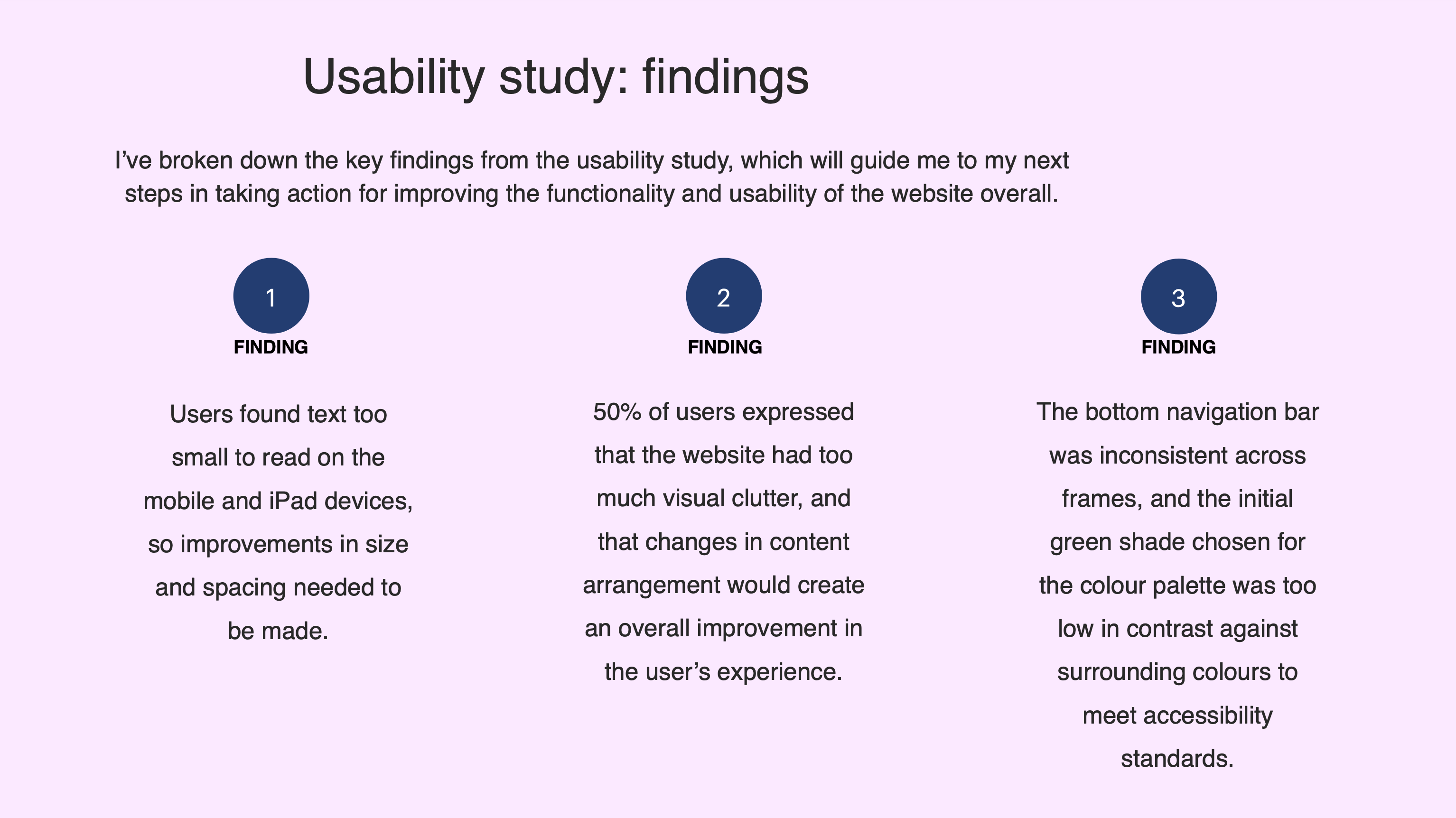 Usability study: findings

I’ve broken down the key findings from the usability study, which will guide me to my next steps in taking action for improving the functionality and usability of the website overall.

1

FINDING

Users found text too small to read on the mobile and iPad devices, so improvements in size and spacing needed to be made.

2

FINDING

50% of users expressed that the website had too much visual clutter, and that changes in content arrangement would create an overall improvement in the user’s experience.

3

FINDING

The bottom navigation bar was inconsistent across frames, and the initial green shade chosen for the colour palette was too low in contrast against surrounding colours to meet accessibility standards.